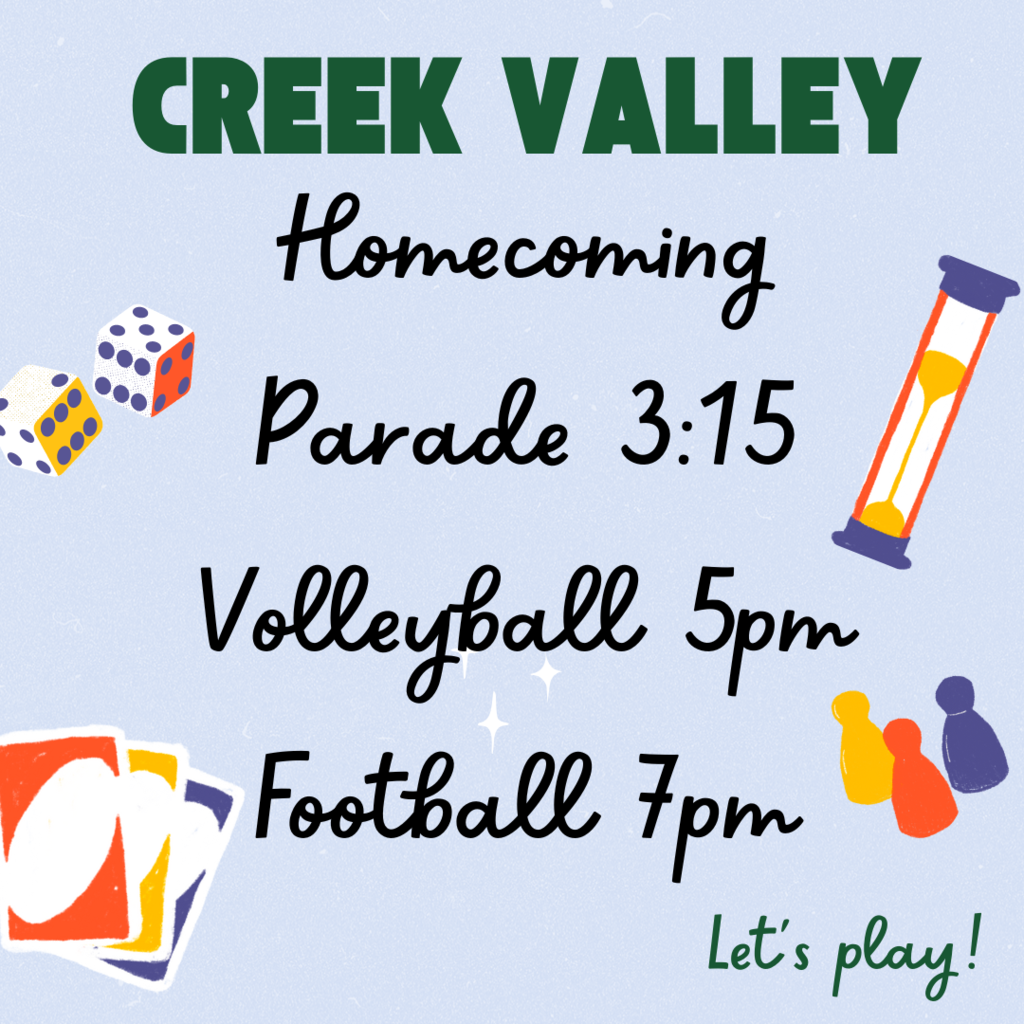 CREEK VALLEY

Homecoming

Parade 3:15

Volleyball 5pm

Football 7pm

Let's play!